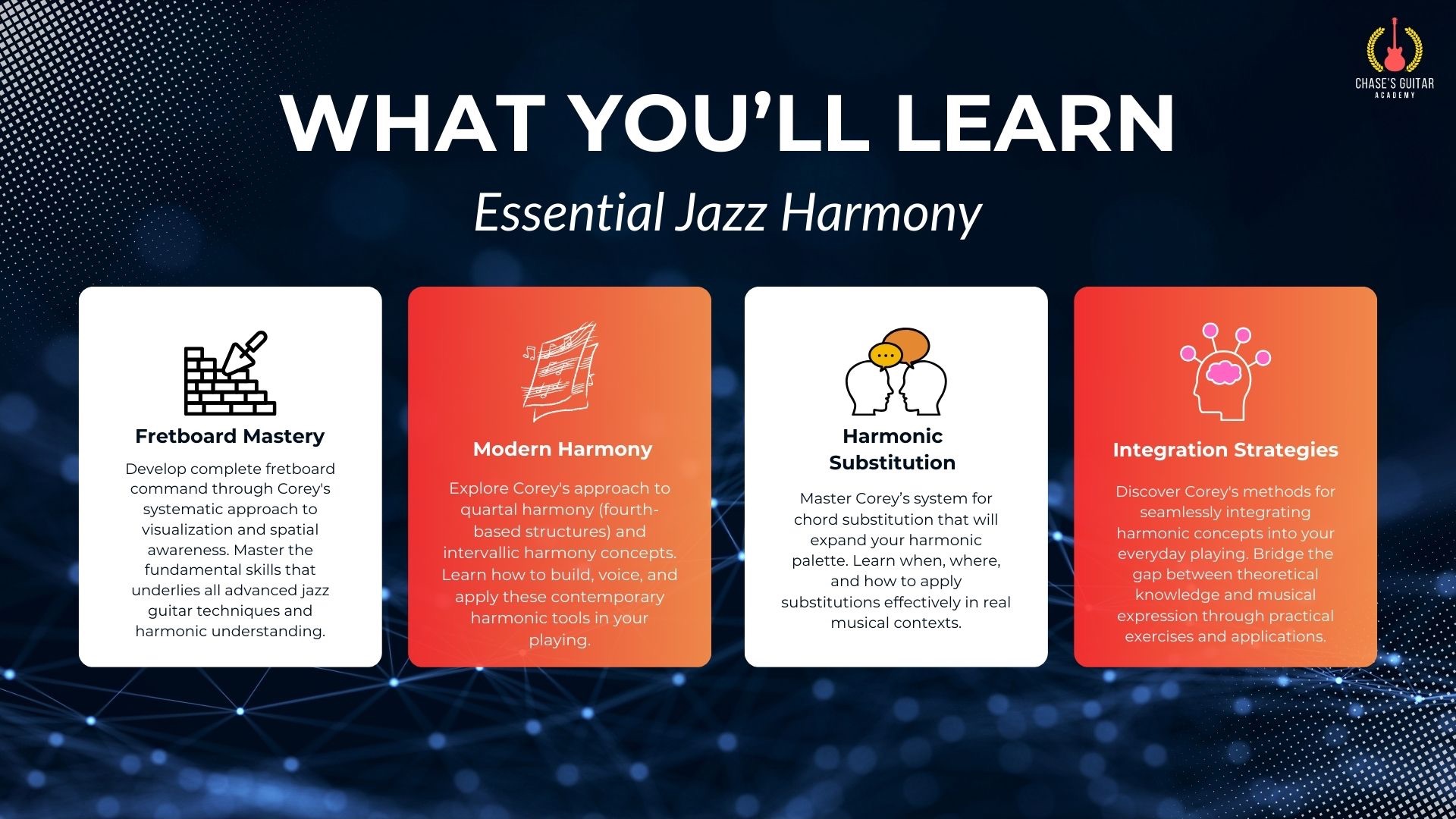 CHASE'S GUITAR ACADEMY

WHAT YOU'LL LEARN

Essential Jazz Harmony

Fretboard Mastery

Develop complete fretboard command through Corey's systematic approach to visualization and spatial awareness. Master the fundamental skills that underlies all advanced jazz guitar techniques and harmonic understanding.

Modern Harmony

Explore Corey's approach to quartal harmony (fourth-based structures) and intervallic harmony concepts. Learn how to build, voice, and apply these contemporary harmonic tools in your playing.

Harmonic Substitution

Master Corey's system for chord substitution that will expand your harmonic palette. Learn when, where, and how to apply substitutions effectively in real musical contexts.

Integration Strategies

Discover Corey's methods for seamlessly integrating harmonic concepts into your everyday playing. Bridge the gap between theoretical knowledge and musical expression through practical exercises and applications.